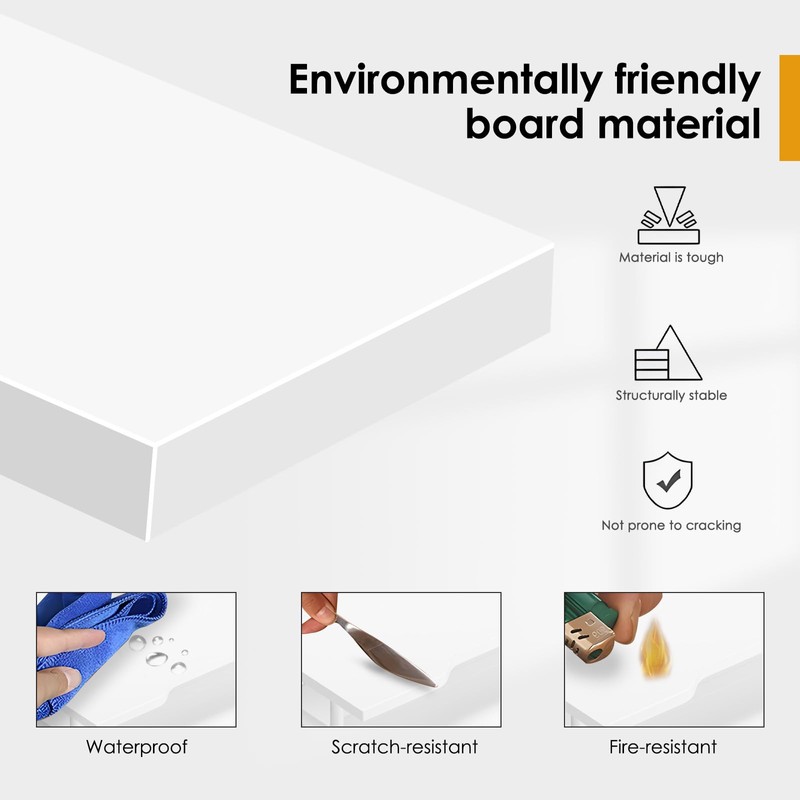 Environmentally friendly board material

Material is tough

Structurally stable

Not prone to cracking

Waterproof

Scratch-resistant

Fire-resistant